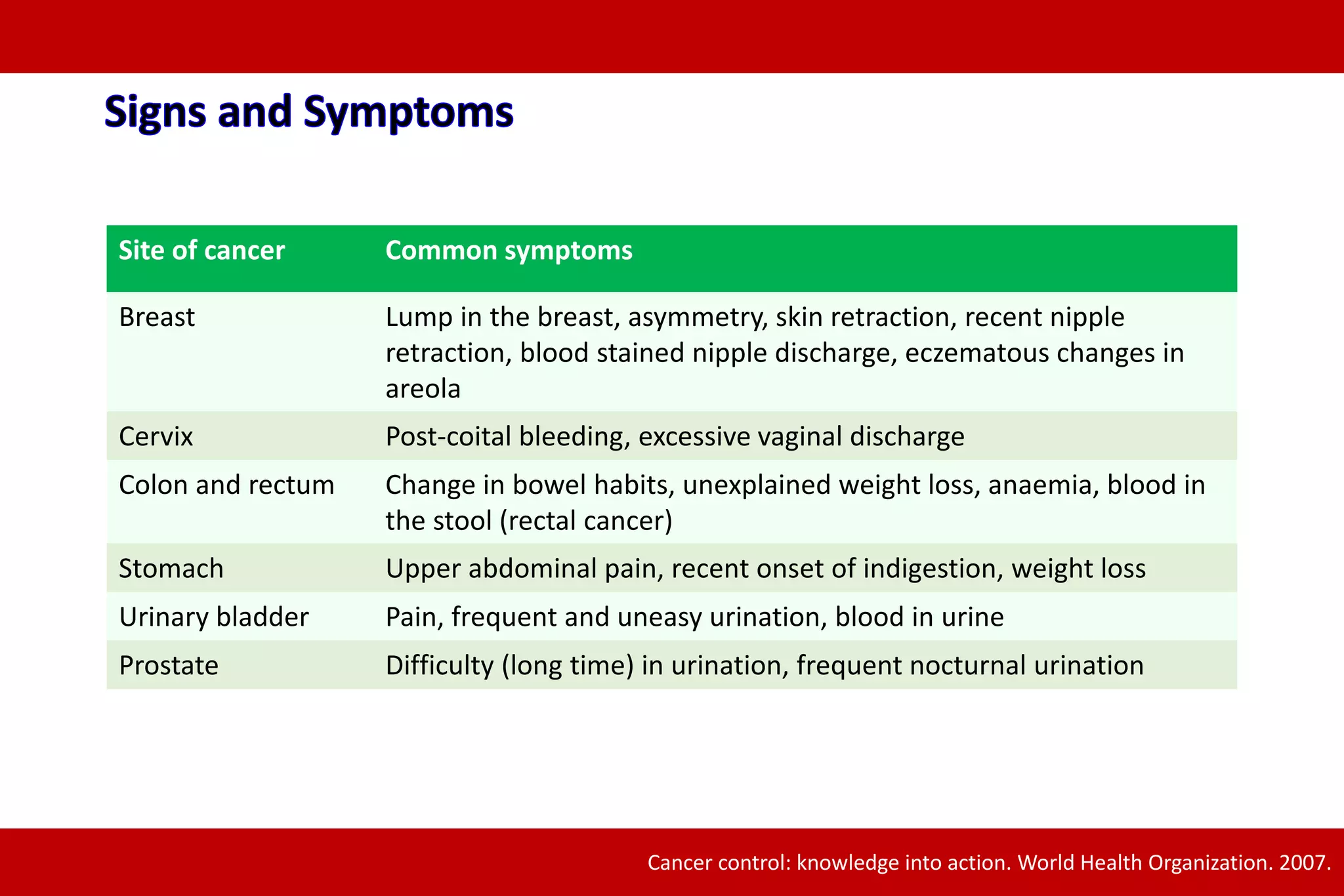 Signs and Symptoms

| Site of cancer | Common symptoms |
|---|---|
| Breast | Lump in the breast, asymmetry, skin retraction, recent nipple retraction, blood stained nipple discharge, eczematous changes in areola |
| Cervix | Post-coital bleeding, excessive vaginal discharge |
| Colon and rectum | Change in bowel habits, unexplained weight loss, anaemia, blood in the stool (rectal cancer) |
| Stomach | Upper abdominal pain, recent onset of indigestion, weight loss |
| Urinary bladder | Pain, frequent and uneasy urination, blood in urine |
| Prostate | Difficulty (long time) in urination, frequent nocturnal urination |

Cancer control: knowledge into action. World Health Organization. 2007.